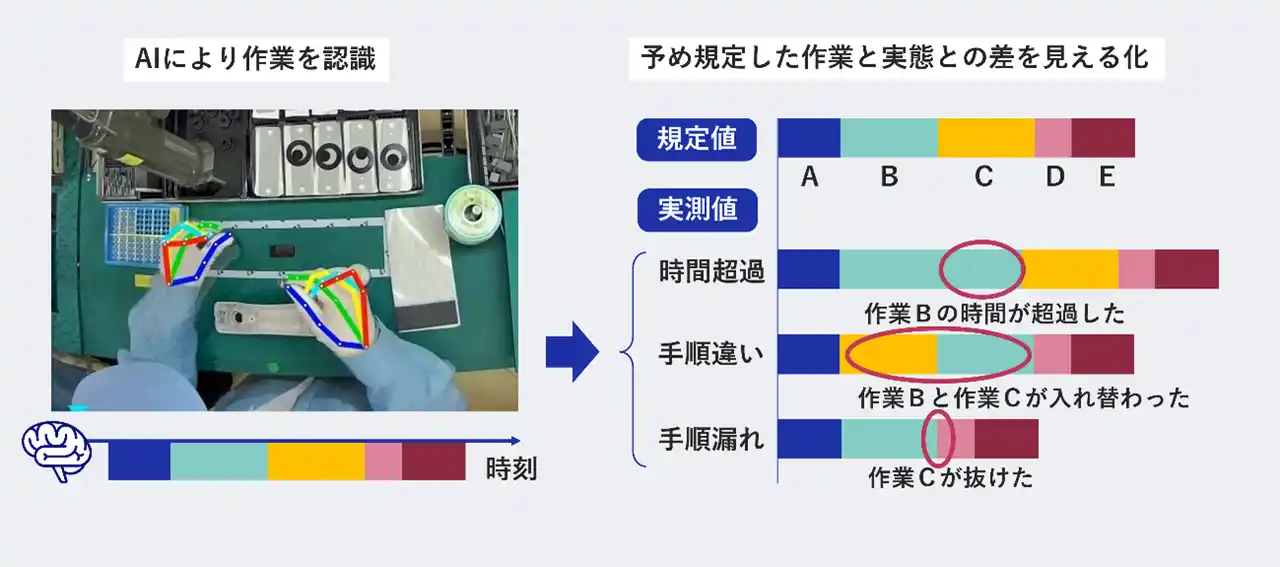 AIにより作業を認識

時刻

予め規定した作業と実態との差を見える化

規定値

A B C D E

実測値

時間超過

作業Bの時間が超過した

手順違い

作業Bと作業Cが入れ替わった

手順漏れ

作業Cが抜けた